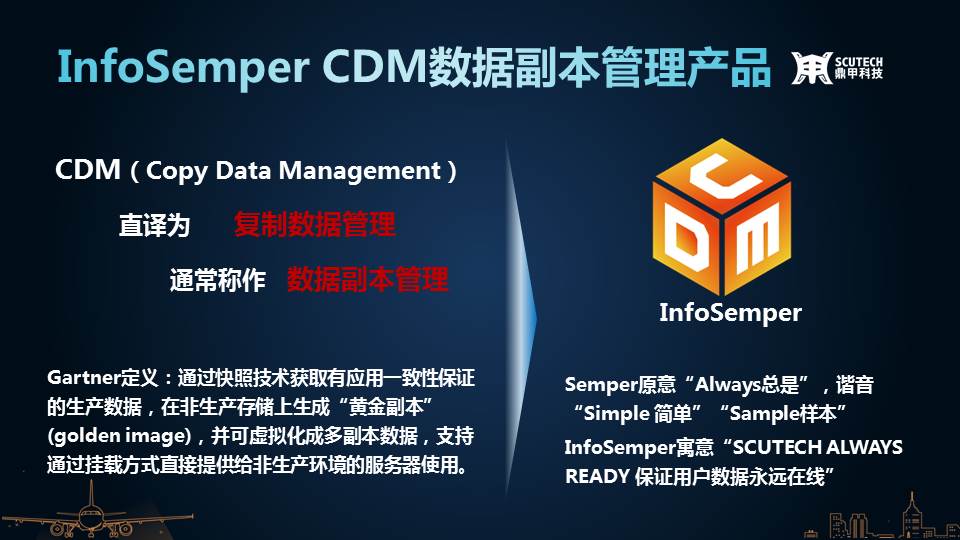 InfoSemper CDM数据副本管理产品

SCUTECH
鼎甲科技

CDM（Copy Data Management）

直译为 复制数据管理

通常称作 数据副本管理

Gartner定义：通过快照技术获取有应用一致性保证的生产数据，在非生产存储上生成“黄金副本”(golden image)，并可虚拟化成多副本数据，支持通过挂载方式直接提供给非生产环境的服务器使用。

C D M

InfoSemper

Semper原意“Always总是”，谐音“Simple 简单”“Sample样本”

InfoSemper寓意“SCUTECH ALWAYS READY 保证用户数据永远在线”